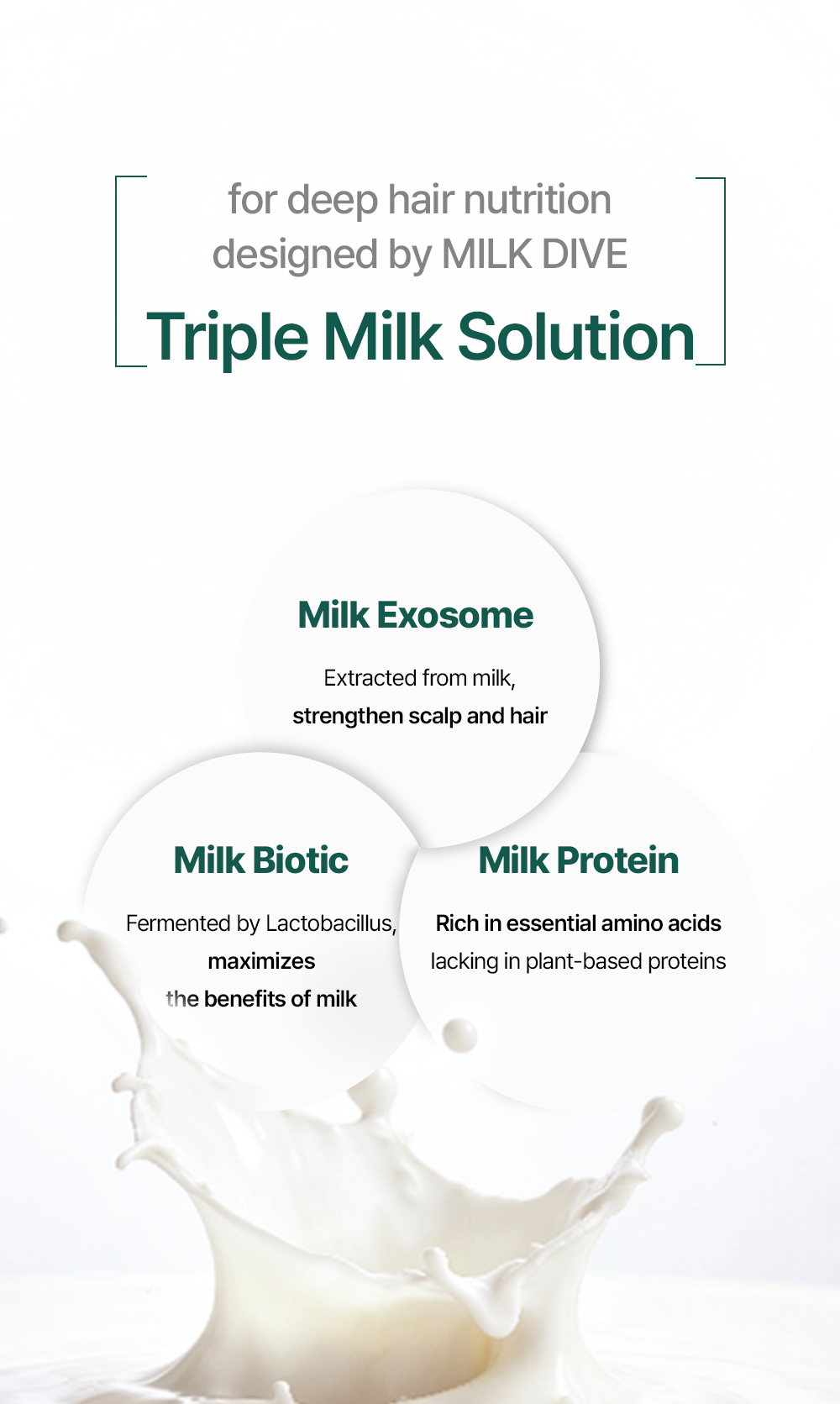 for deep hair nutrition
designed by MILK DIVE
Triple Milk Solution

Milk Exosome

Extracted from milk,
strengthen scalp and hair

Milk Biotic

Fermented by Lactobacillus,
maximizes
the benefits of milk

Milk Protein

Rich in essential amino acids
lacking in plant-based proteins